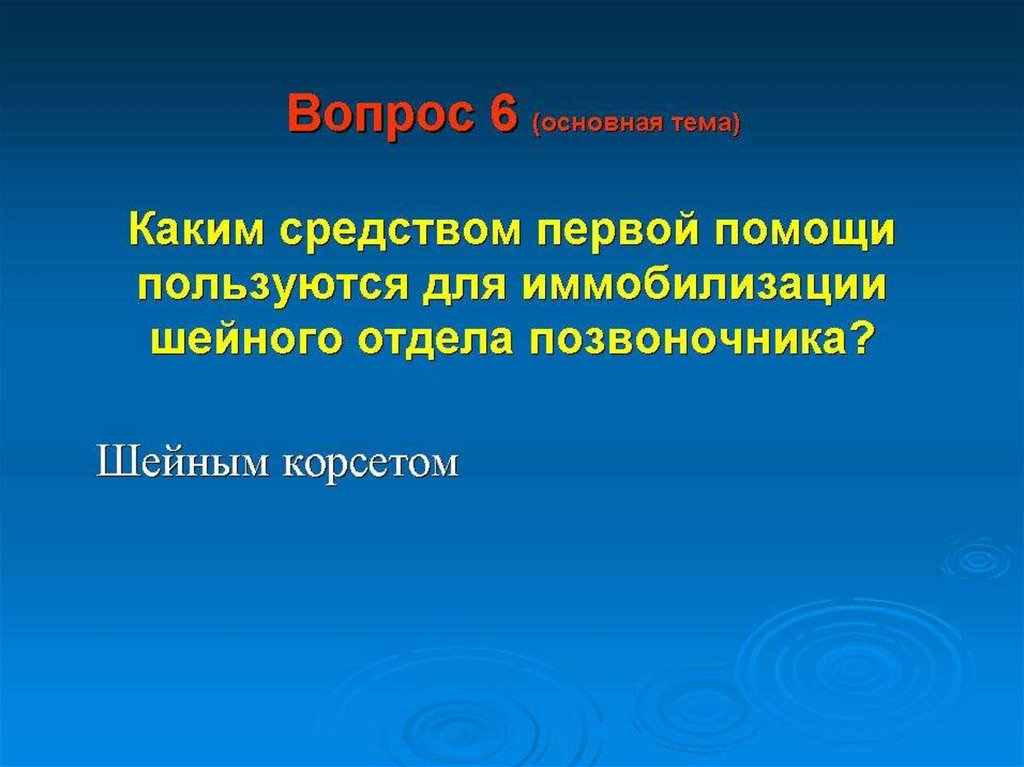 Вопрос 6 (основная тема)

Каким средством первой помощи пользуются для иммобилизации шейного отдела позвоночника?

Шейным корсетом